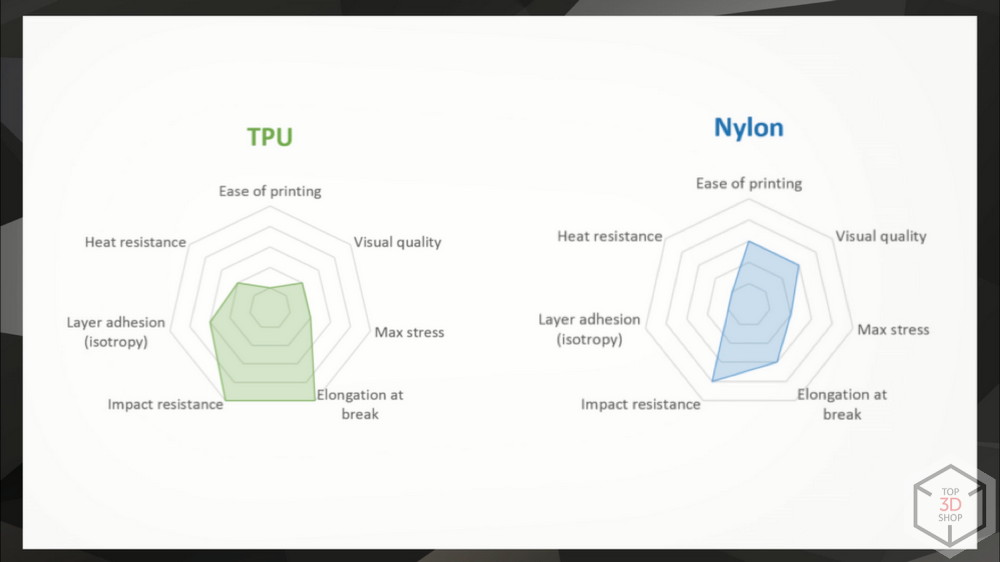 TPU

Ease of printing

Visual quality

Max stress

Elongation at break

Impact resistance

Layer adhesion (isotropy)

Heat resistance

Nylon

Ease of printing

Visual quality

Max stress

Elongation at break

Impact resistance

Layer adhesion (isotropy)

Heat resistance

TOP 3D SHOP